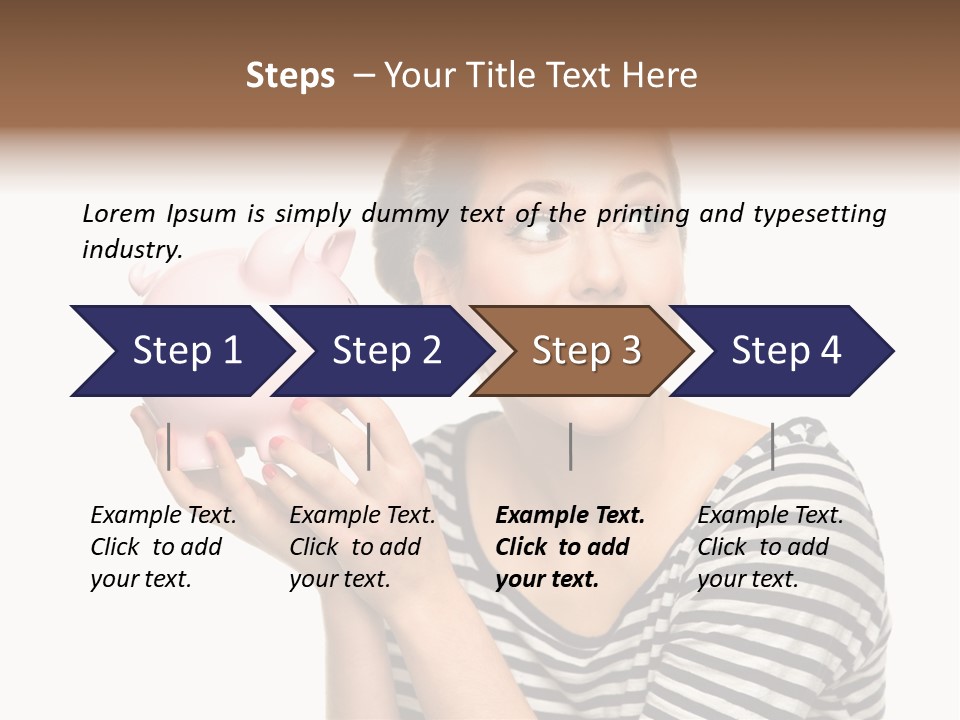 Steps – Your Title Text Here

Lorem Ipsum is simply dummy text of the printing and typesetting industry.

Step 1

Step 2

Step 3

Step 4

Example Text. Click to add your text.

Example Text. Click to add your text.

Example Text. Click to add your text.

Example Text. Click to add your text.